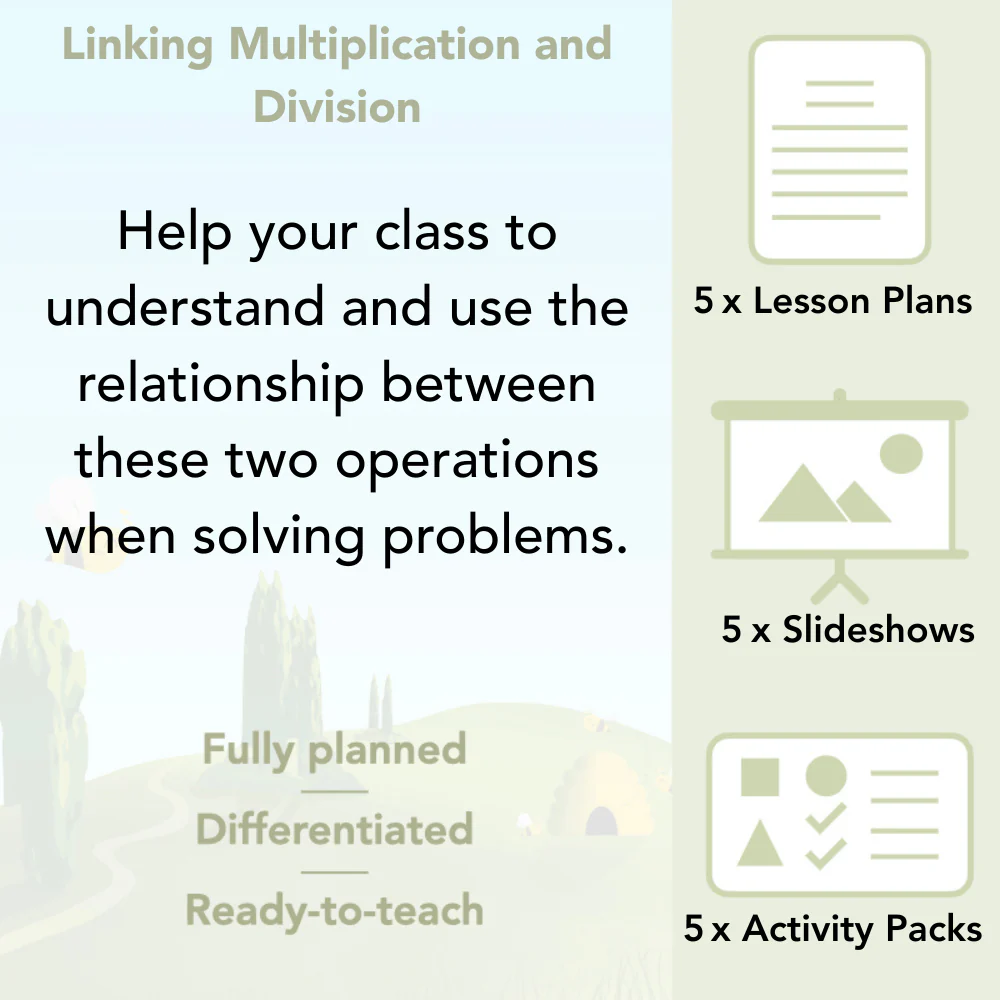 Linking Multiplication and Division

Help your class to understand and use the relationship between these two operations when solving problems.

Fully planned

Differentiated

Ready-to-teach

5 x Lesson Plans

5 x Slideshows

5 x Activity Packs